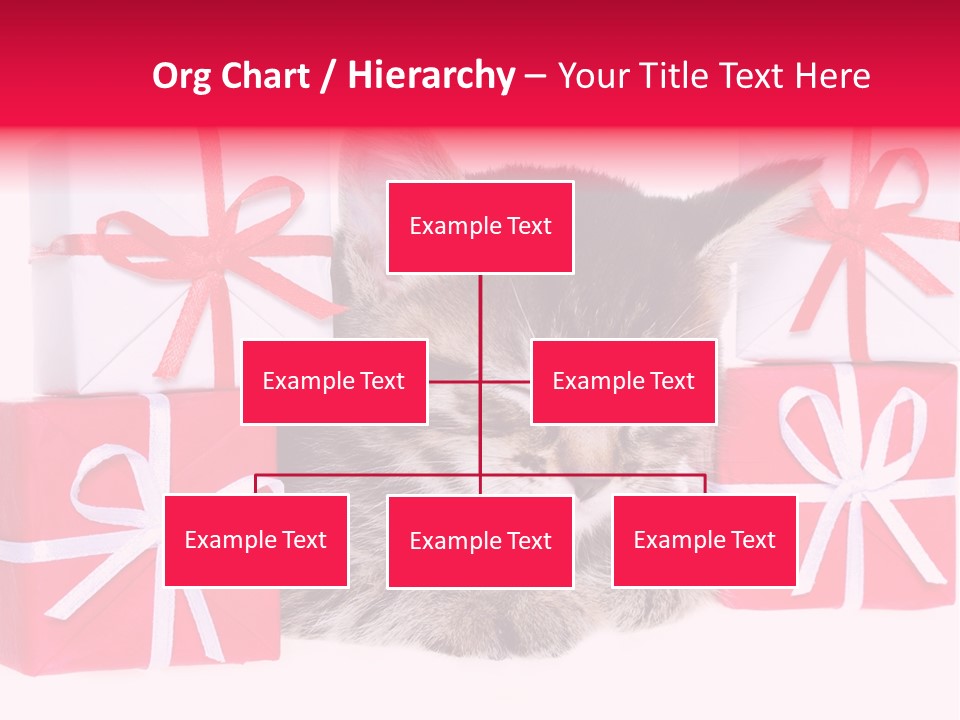 Org Chart / Hierarchy – Your Title Text Here

Example Text

Example Text

Example Text

Example Text

Example Text

Example Text